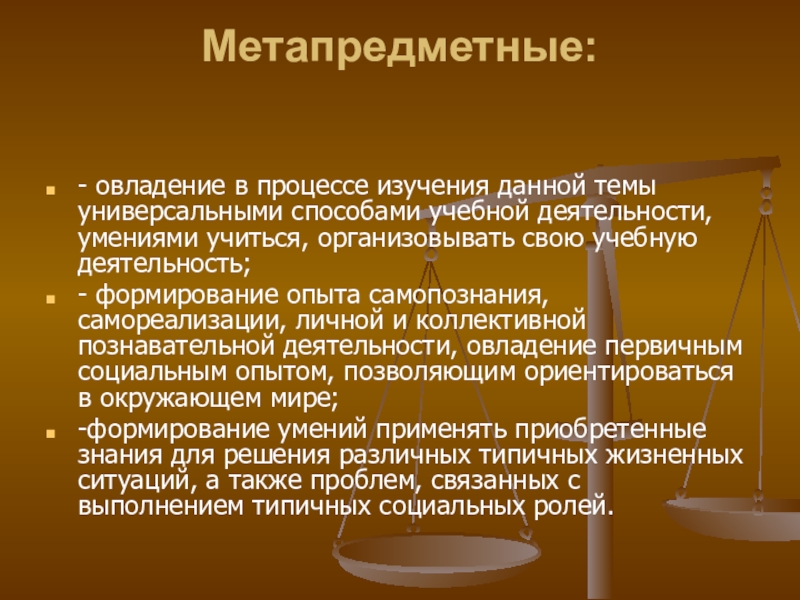 Метапредметные:

- овладение в процессе изучения данной темы универсальными способами учебной деятельности, умениями учиться, организовывать свою учебную деятельность;

- формирование опыта самопознания, самореализации, личной и коллективной познавательной деятельности, овладение первичным социальным опытом, позволяющим ориентироваться в окружающем мире;

-формирование умений применять приобретенные знания для решения различных типичных жизненных ситуаций, а также проблем, связанных с выполнением типичных социальных ролей.